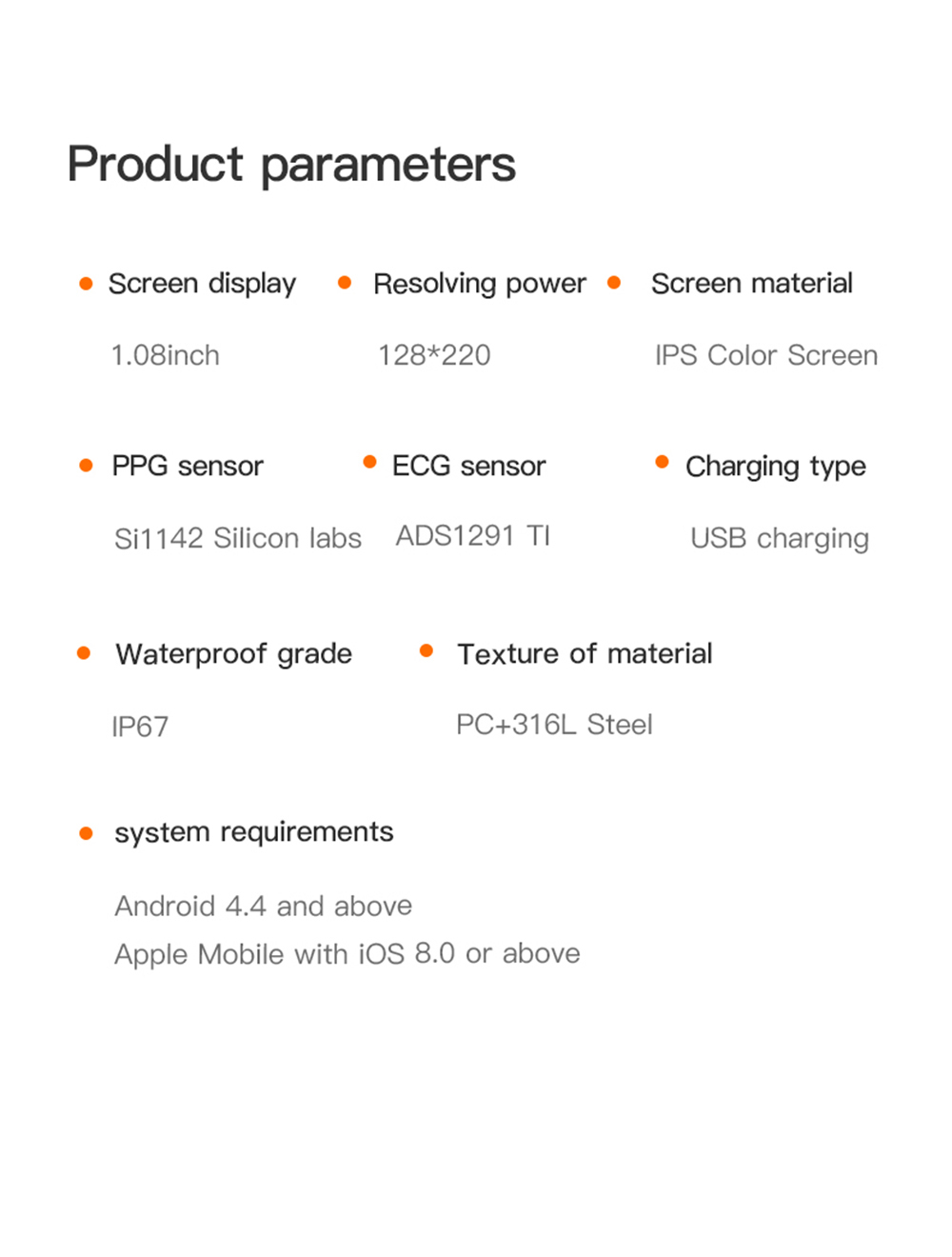 Product parameters

Screen display

1.08inch

Resolving power

128*220

Screen material

IPS Color Screen

PPG sensor

Si1142 Silicon labs

ECG sensor

ADS1291 TI

Charging type

USB charging

Waterproof grade

IP67

Texture of material

PC+316L Steel

system requirements

Android 4.4 and above
Apple Mobile with iOS 8.0 or above